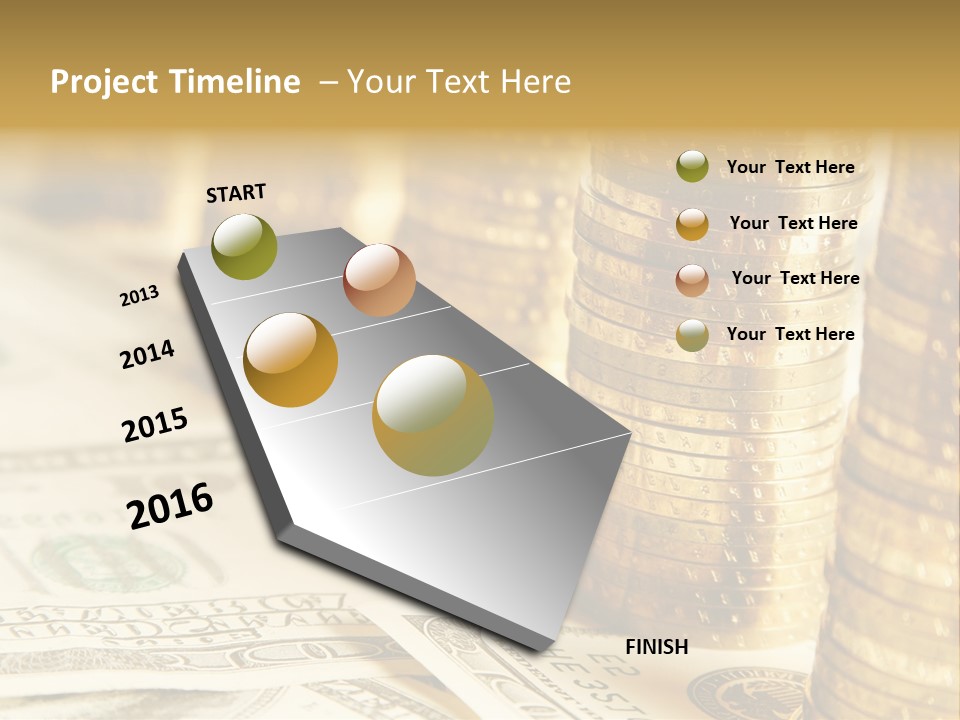 Project Timeline – Your Text Here

START

2013

2014

2015

2016

FINISH

Your Text Here

Your Text Here

Your Text Here

Your Text Here